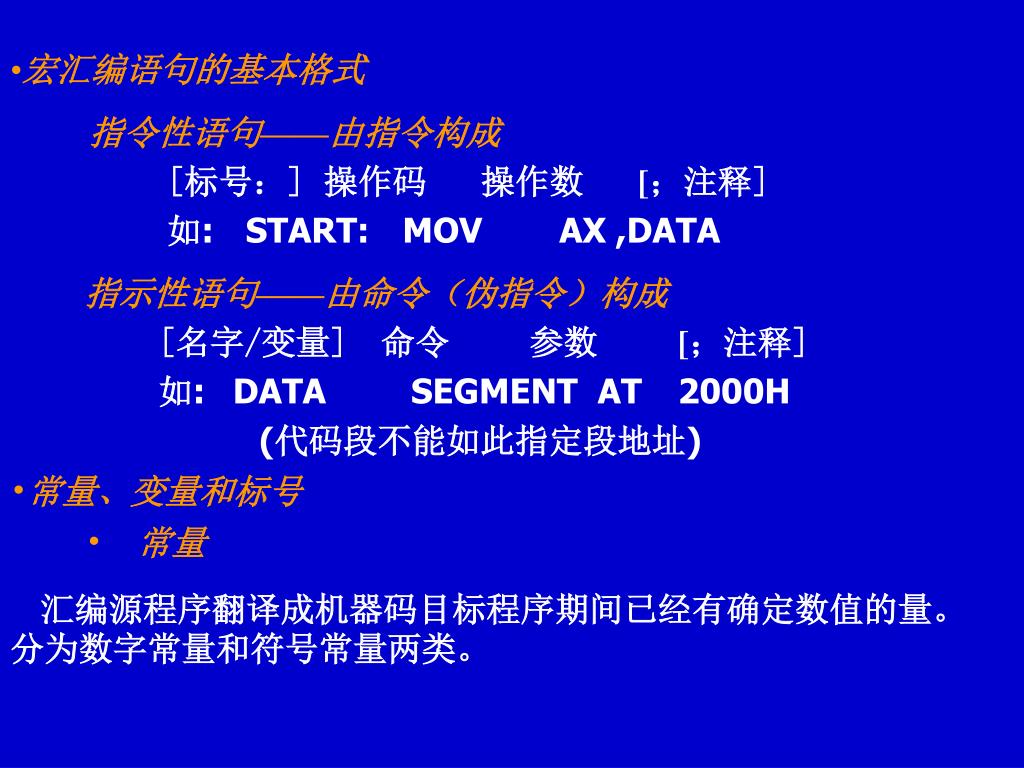 •宏汇编语句的基本格式

指令性语句——由指令构成

［标号：］ 操作码 操作数 [；注释］

如: START: MOV AX ,DATA

指示性语句——由命令（伪指令）构成

［名字/变量］ 命令 参数 [；注释］

如: DATA SEGMENT AT 2000H

(代码段不能如此指定段地址)

•常量、变量和标号

• 常量

汇编源程序翻译成机器码目标程序期间已经有确定数值的量。分为数字常量和符号常量两类。